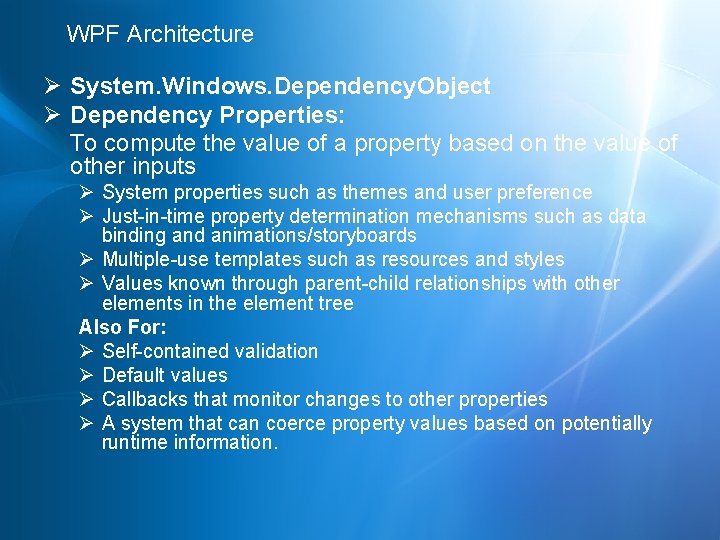 WPF Architecture

➢ System.Windows.DependencyObject
➢ Dependency Properties:
To compute the value of a property based on the value of other inputs
➢ System properties such as themes and user preference
➢ Just-in-time property determination mechanisms such as data binding and animations/storyboards
➢ Multiple-use templates such as resources and styles
➢ Values known through parent-child relationships with other elements in the element tree
Also For:
➢ Self-contained validation
➢ Default values
➢ Callbacks that monitor changes to other properties
➢ A system that can coerce property values based on potentially runtime information.